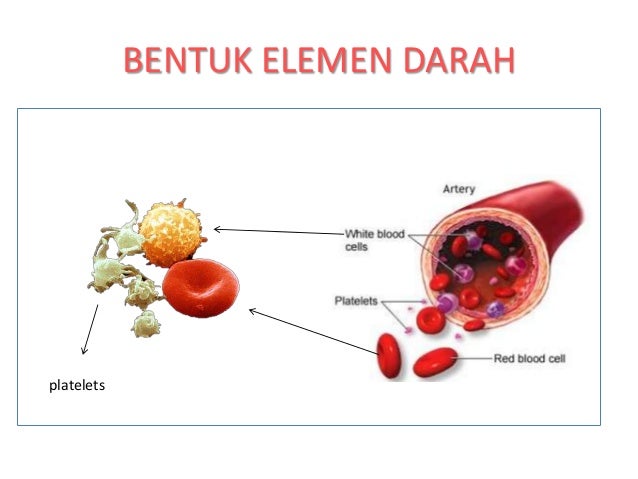 BENTUK ELEMEN DARAH

Artery

White blood cells

Platelets

Red blood cell

platelets